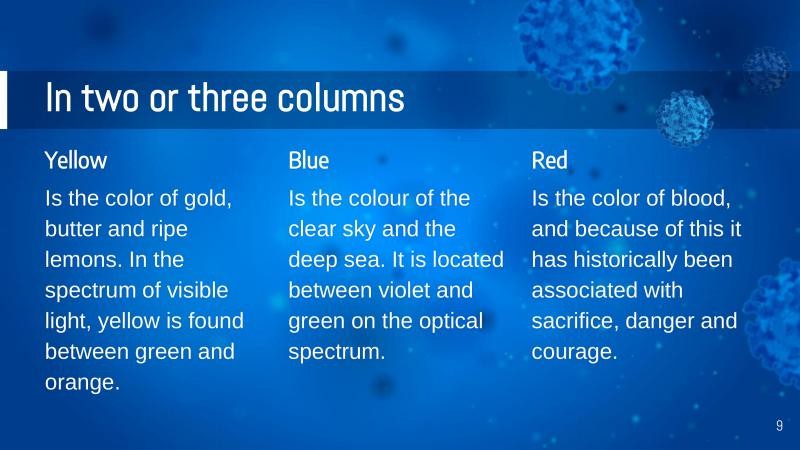 In two or three columns

Yellow

Is the color of gold, butter and ripe lemons. In the spectrum of visible light, yellow is found between green and orange.

Blue

Is the colour of the clear sky and the deep sea. It is located between violet and green on the optical spectrum.

Red

Is the color of blood, and because of this it has historically been associated with sacrifice, danger and courage.

9